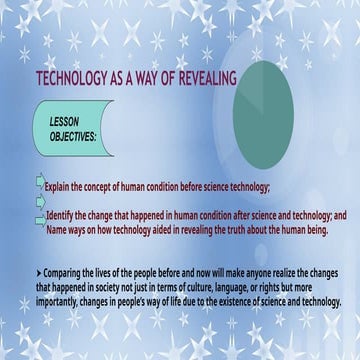 TECHNOLOGY AS A WAY OF REVEALING

LESSON OBJECTIVES:

Explain the concept of human condition before science technology;

Identify the change that happened in human condition after science and technology; and Name ways on how technology aided in revealing the truth about the human being.

➤ Comparing the lives of the people before and now will make anyone realize the changes that happened in society not just in terms of culture, language, or rights but more importantly, changes in people's way of life due to the existence of science and technology.